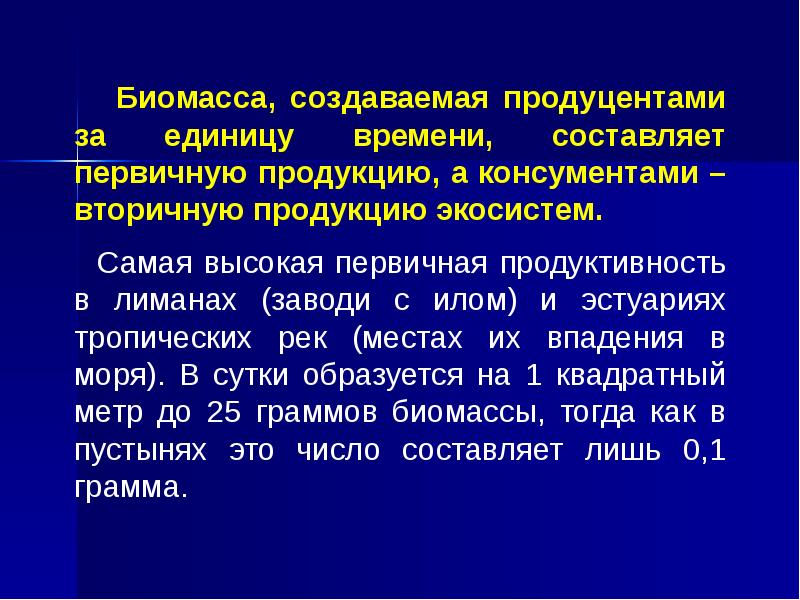 Биомасса, создаваемая продуцентами за единицу времени, составляет первичную продукцию, а консументами – вторичную продукцию экосистем.

Самая высокая первичная продуктивность в лиманах (заводи с илом) и эстуариях тропических рек (местах их впадения в моря). В сутки образуется на 1 квадратный метр до 25 граммов биомассы, тогда как в пустынях это число составляет лишь 0,1 грамма.